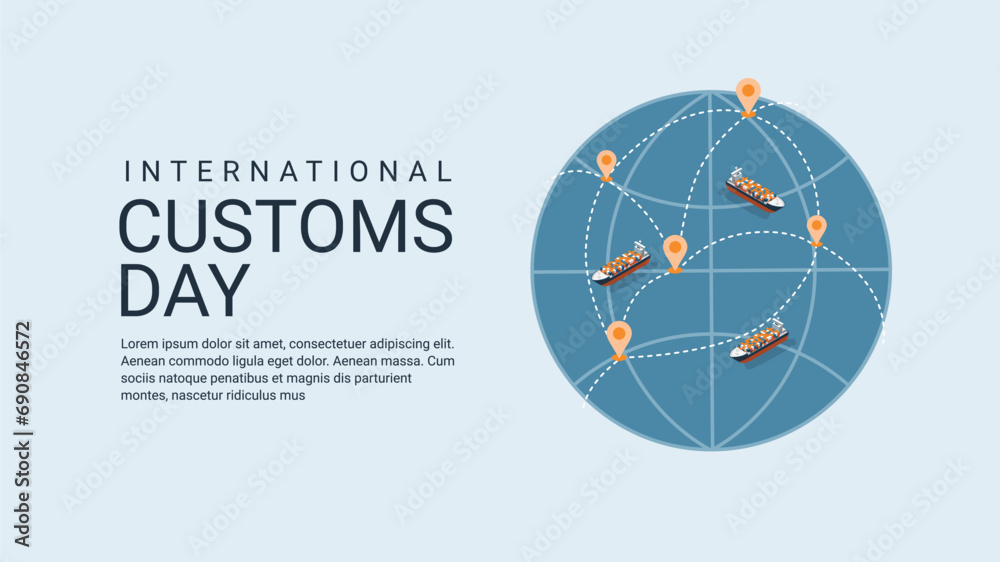 INTERNATIONAL
CUSTOMS DAY

Lorem ipsum dolor sit amet, consectetuer adipiscing elit. Aenean commodo ligula eget dolor. Aenean massa. Cum sociis natoque penatibus et magnis dis parturient montes, nascetur ridiculus mus

Adobe Stock | #690846572